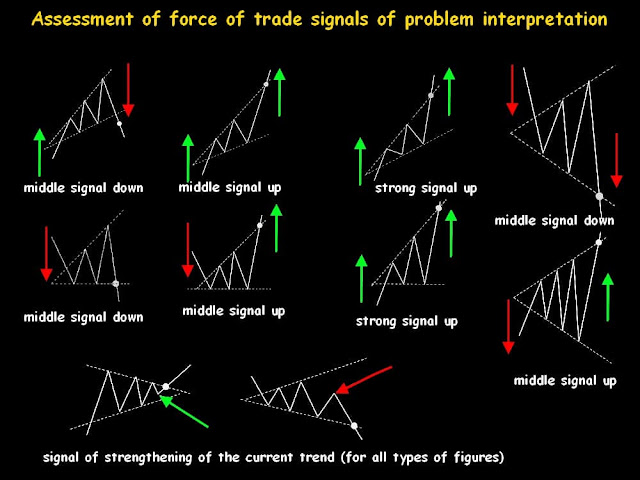 Assessment of force of trade signals of problem interpretation

middle signal down

middle signal up

strong signal up

middle signal down

middle signal down

middle signal up

strong signal up

middle signal up

signal of strengthening of the current trend (for all types of figures)